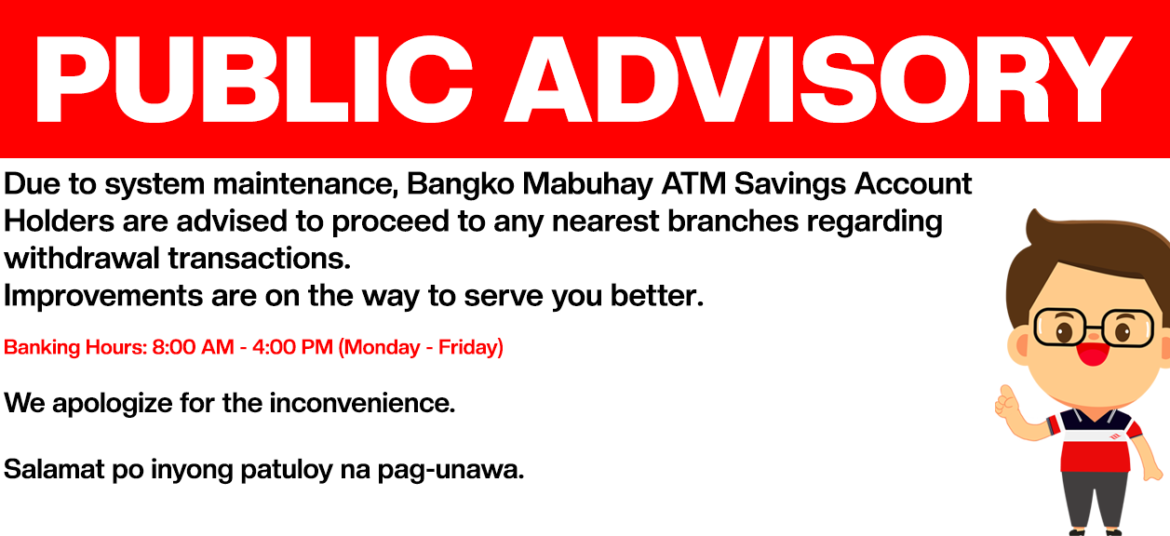 PUBLIC ADVISORY

Due to system maintenance, Bangko Mabuhay ATM Savings Account Holders are advised to proceed to any nearest branches regarding withdrawal transactions.
Improvements are on the way to serve you better.

Banking Hours: 8:00 AM - 4:00 PM (Monday - Friday)

We apologize for the inconvenience.

Salamat po inyong patuloy na pag-unawa.